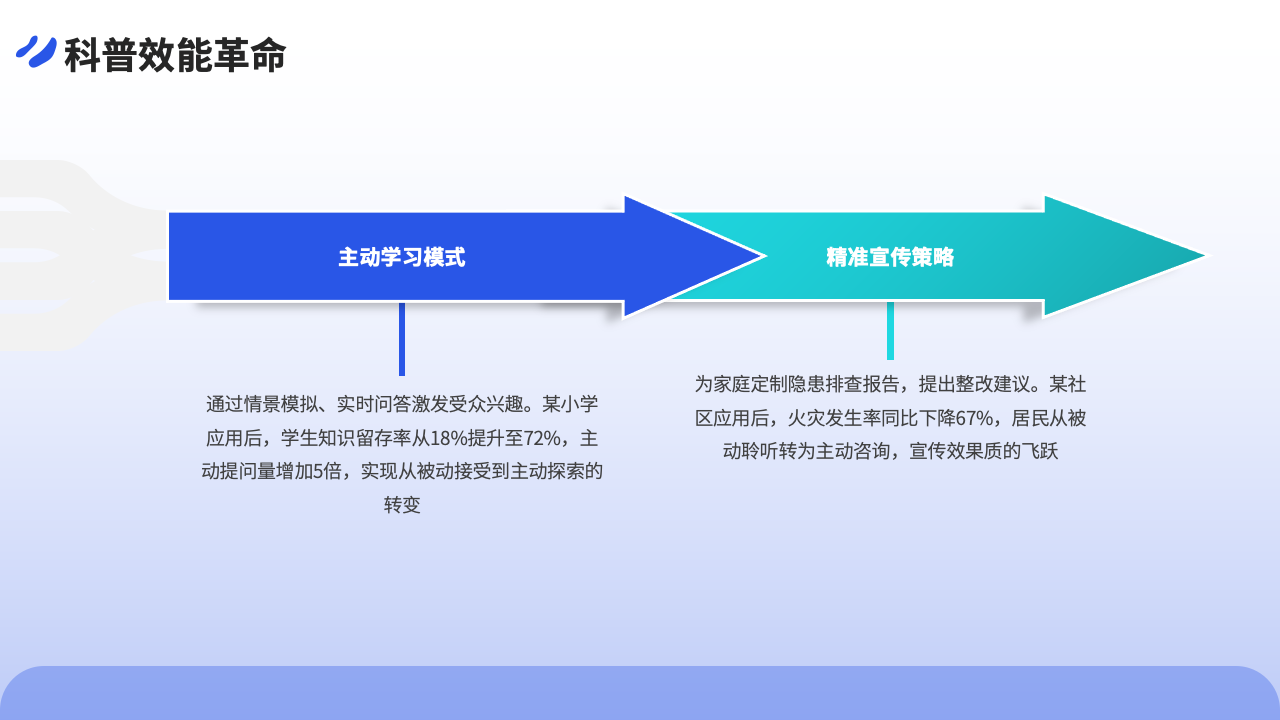 科普效能革命

主动学习模式

精准宣传策略

通过情景模拟、实时问答激发受众兴趣。某小学应用后，学生知识留存率从18%提升至72%，主动提问量增加5倍，实现从被动接受到主动探索的转变

为家庭定制隐患排查报告，提出整改建议。某社区应用后，火灾发生率同比下降67%，居民从被动聆听转为主动咨询，宣传效果质的飞跃